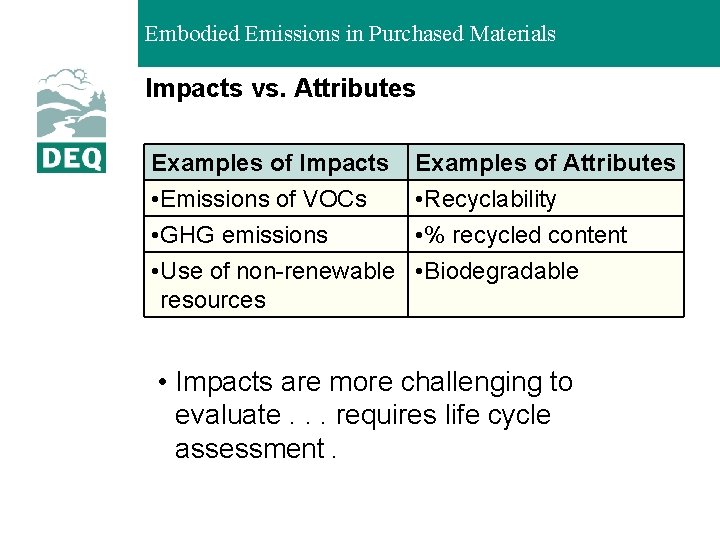 Embodied Emissions in Purchased Materials

DEQ

Impacts vs. Attributes

| Examples of Impacts | Examples of Attributes |
|---|---|
| •Emissions of VOCs | •Recyclability |
| •GHG emissions | •% recycled content |
| •Use of non-renewable resources | •Biodegradable |

• Impacts are more challenging to evaluate . . . requires life cycle assessment .